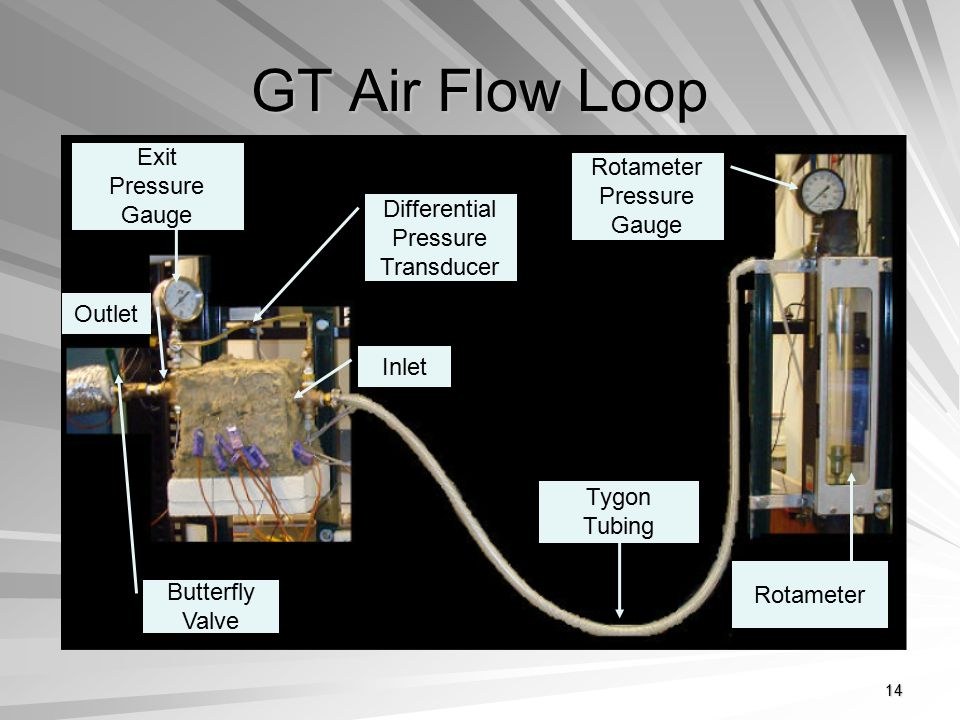 GT Air Flow Loop

Exit Pressure Gauge

Differential Pressure Transducer

Rotameter Pressure Gauge

Outlet

Inlet

Tygon Tubing

Butterfly Valve

Rotameter

14